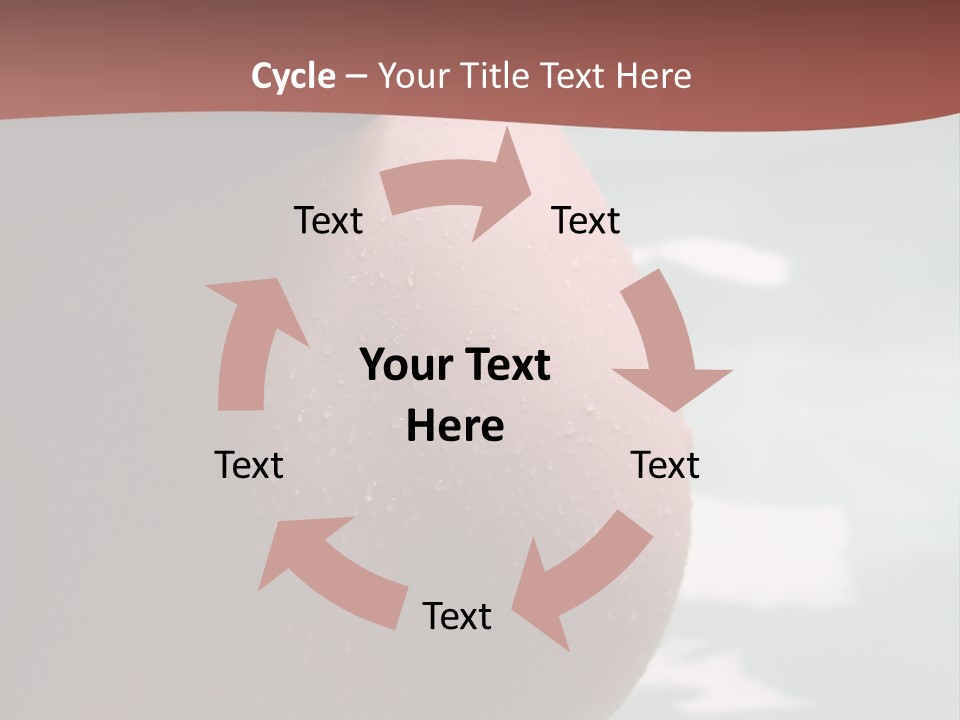 Cycle – Your Title Text Here

Text

Text

Your Text Here

Text

Text

Text